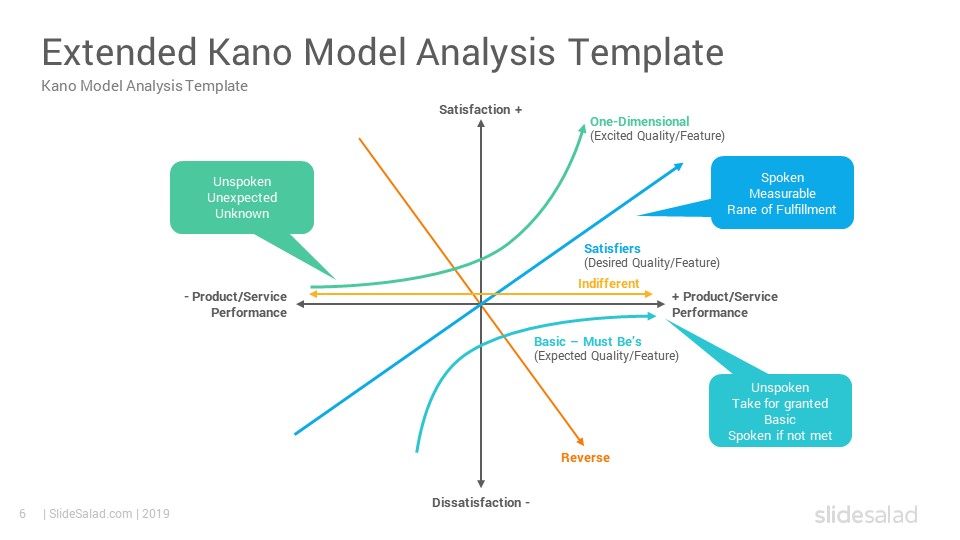 Extended Kano Model Analysis Template

Kano Model Analysis Template

Satisfaction +

One-Dimensional
(Excited Quality/Feature)

Unspoken
Unexpected
Unknown

Spoken
Measurable
Rane of Fulfillment

Satisfiers
(Desired Quality/Feature)

Indifferent

- Product/Service
Performance

+ Product/Service
Performance

Basic – Must Be's
(Expected Quality/Feature)

Unspoken
Take for granted
Basic
Spoken if not met

Reverse

Dissatisfaction -

6 | SlideSalad.com | 2019

slidesalad